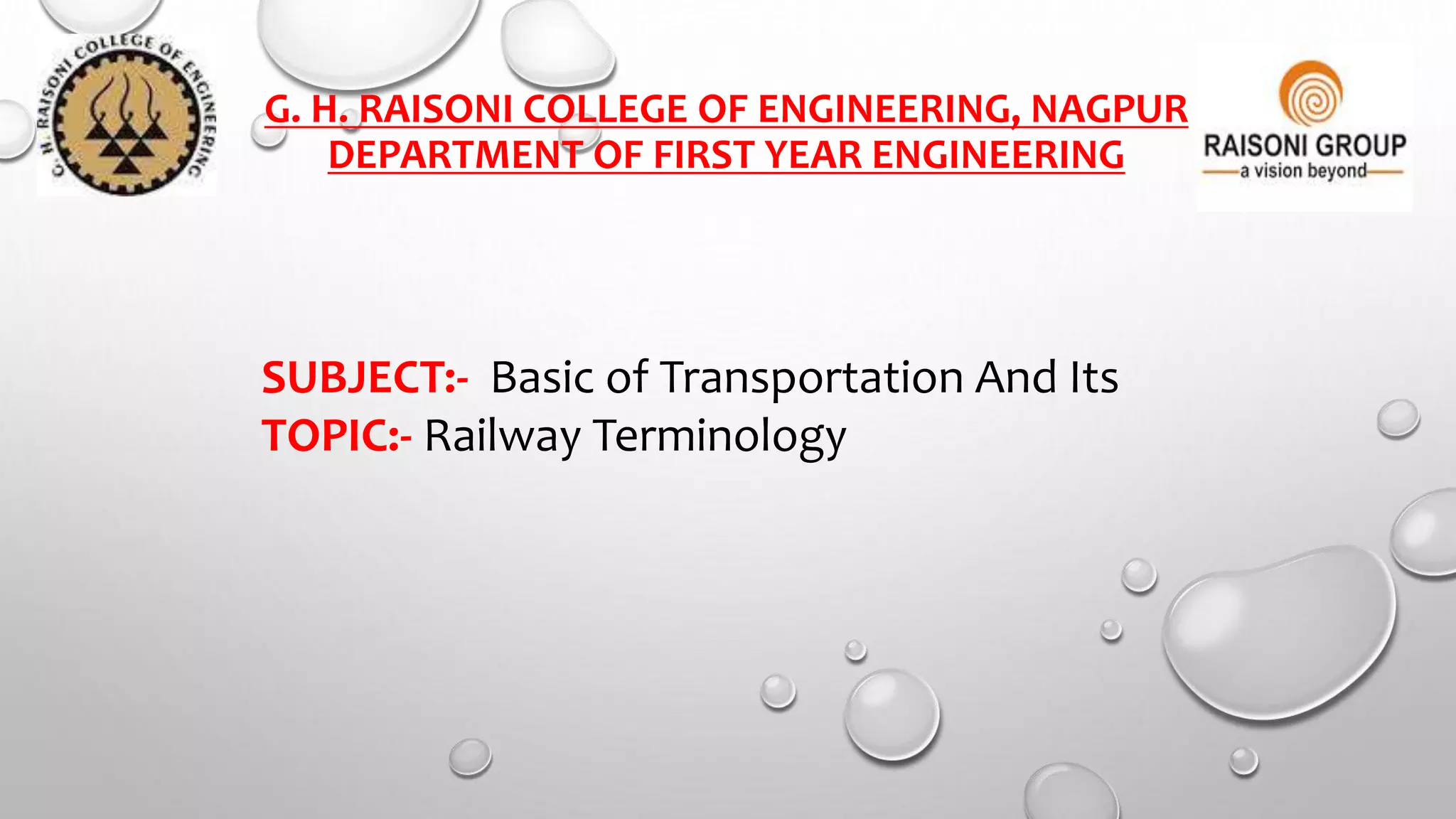 G. H. RAISONI COLLEGE OF ENGINEERING

G. H. RAISONI COLLEGE OF ENGINEERING, NAGPUR
DEPARTMENT OF FIRST YEAR ENGINEERING

RAISONI GROUP
a vision beyond

SUBJECT:- Basic of Transportation And Its
TOPIC:- Railway Terminology